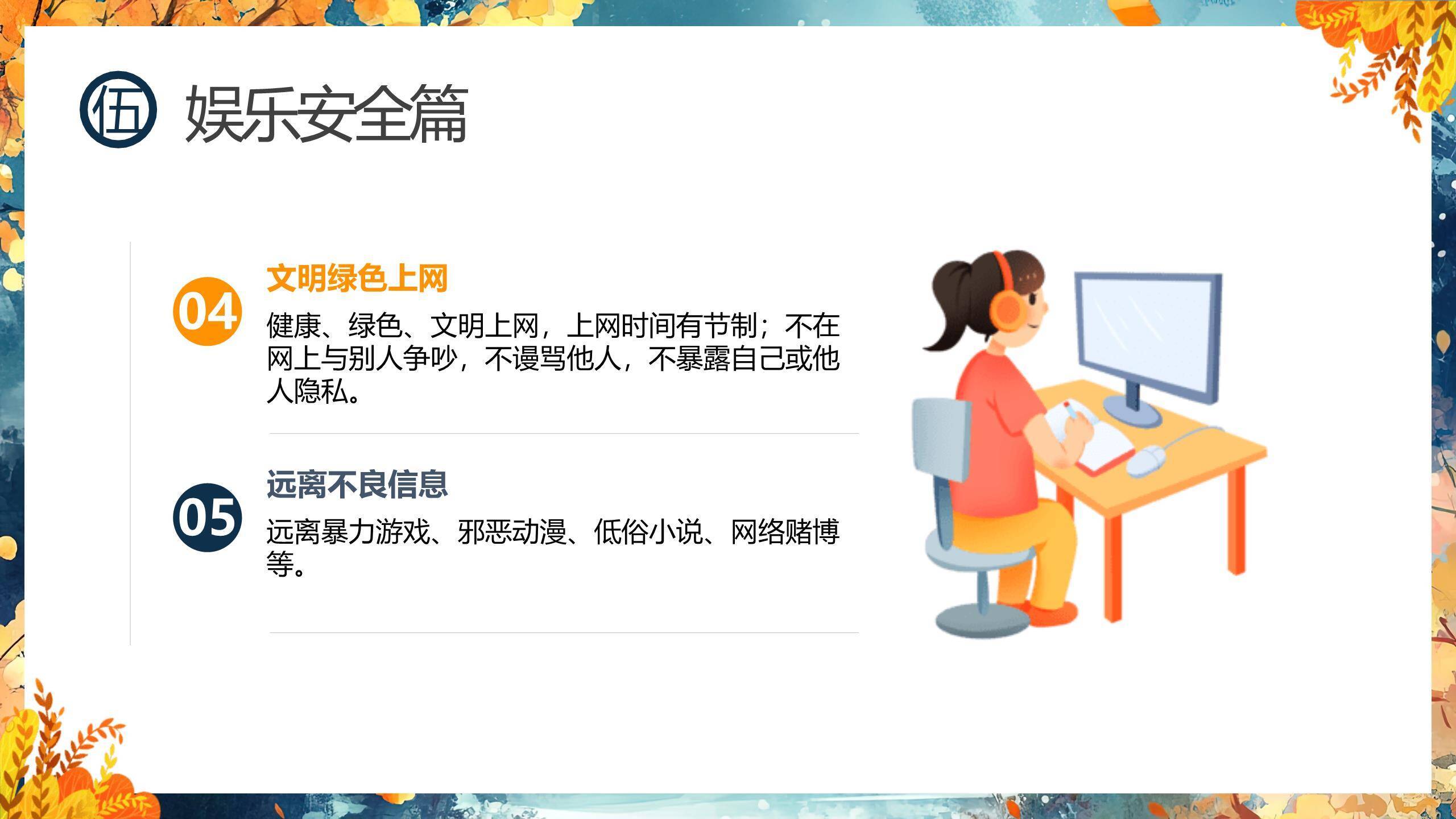 伍 娱乐安全篇

04
文明绿色上网
健康、绿色、文明上网，上网时间有节制；不在网上与别人争吵，不谩骂他人，不暴露自己或他人隐私。

05
远离不良信息
远离暴力游戏、邪恶动漫、低俗小说、网络赌博等。